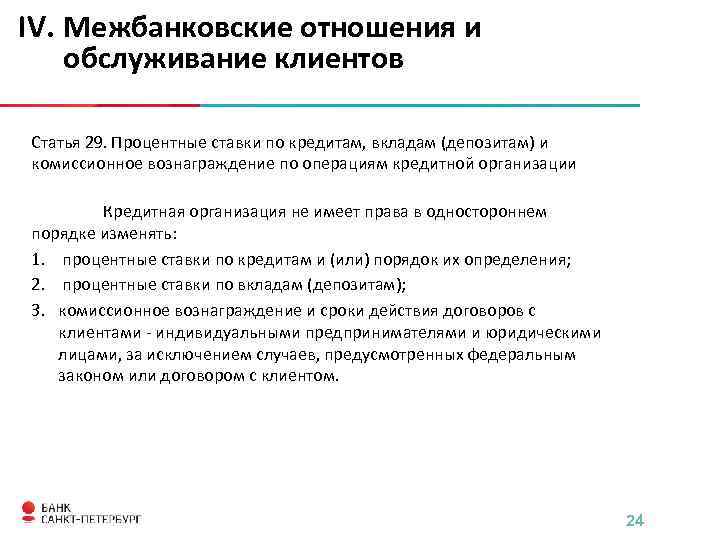 IV. Межбанковские отношения и обслуживание клиентов

Статья 29. Процентные ставки по кредитам, вкладам (депозитам) и комиссионное вознаграждение по операциям кредитной организации

Кредитная организация не имеет права в одностороннем порядке изменять:

1. процентные ставки по кредитам и (или) порядок их определения;
2. процентные ставки по вкладам (депозитам);
3. комиссионное вознаграждение и сроки действия договоров с клиентами - индивидуальными предпринимателями и юридическими лицами, за исключением случаев, предусмотренных федеральным законом или договором с клиентом.

БАНК САНКТ-ПЕТЕРБУРГ

24